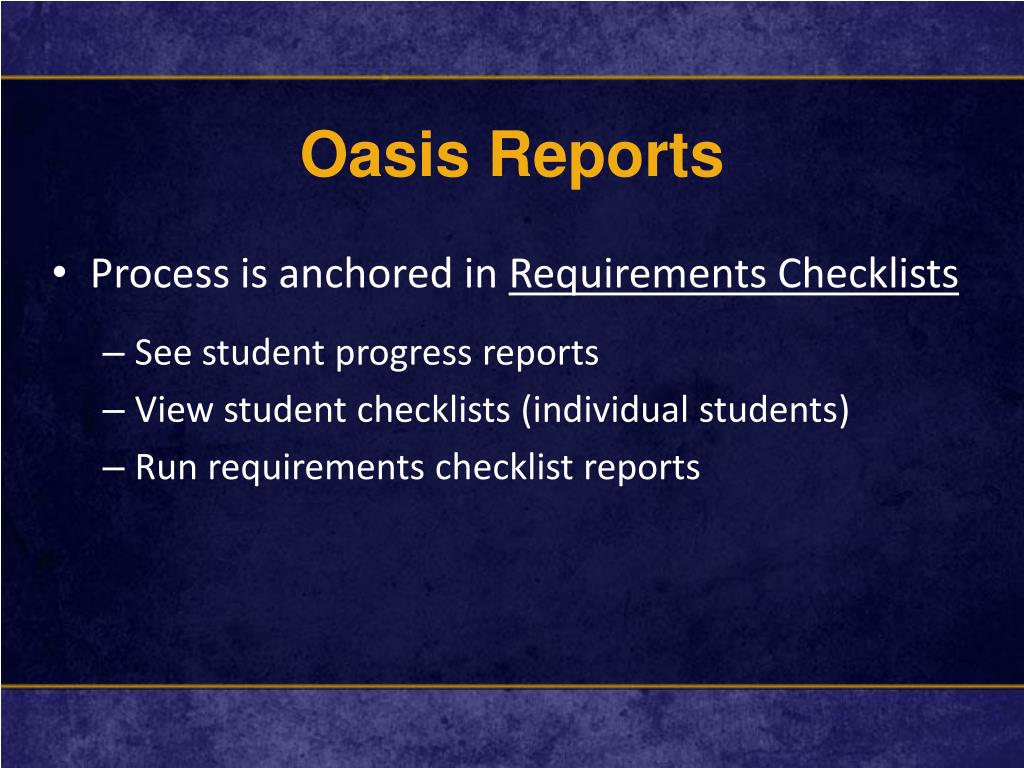 Oasis Reports

• Process is anchored in Requirements Checklists

– See student progress reports
– View student checklists (individual students)
– Run requirements checklist reports